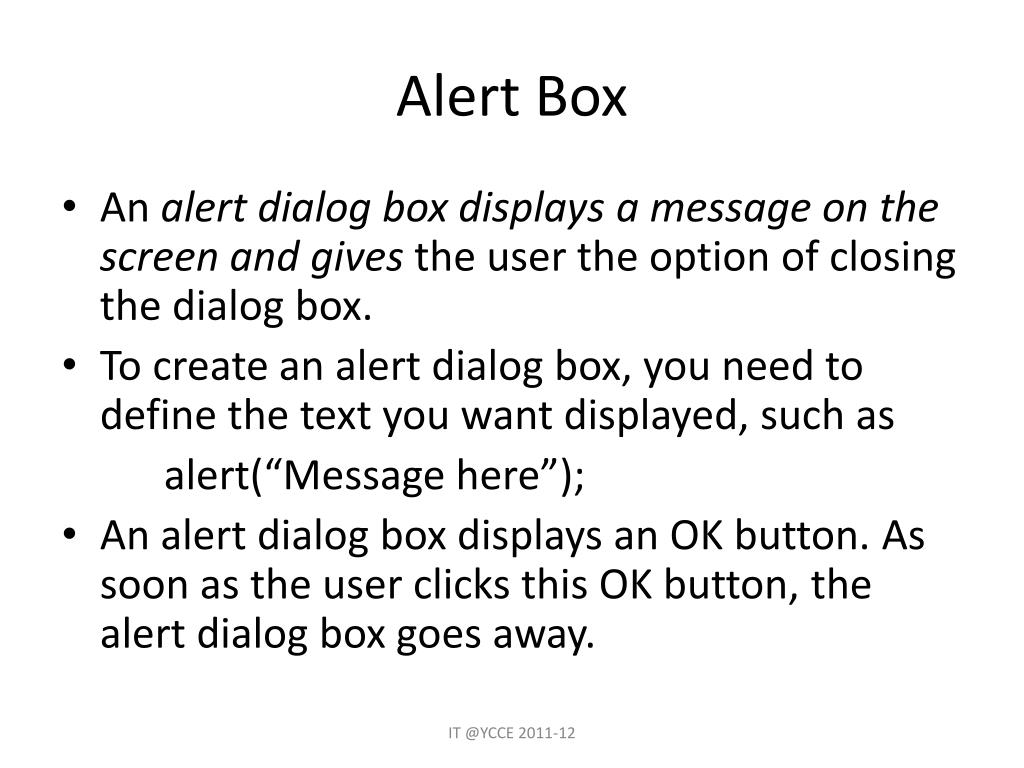 Alert Box

• An alert dialog box displays a message on the screen and gives the user the option of closing the dialog box.
• To create an alert dialog box, you need to define the text you want displayed, such as
alert(“Message here”);
• An alert dialog box displays an OK button. As soon as the user clicks this OK button, the alert dialog box goes away.

IT @YCCE 2011-12